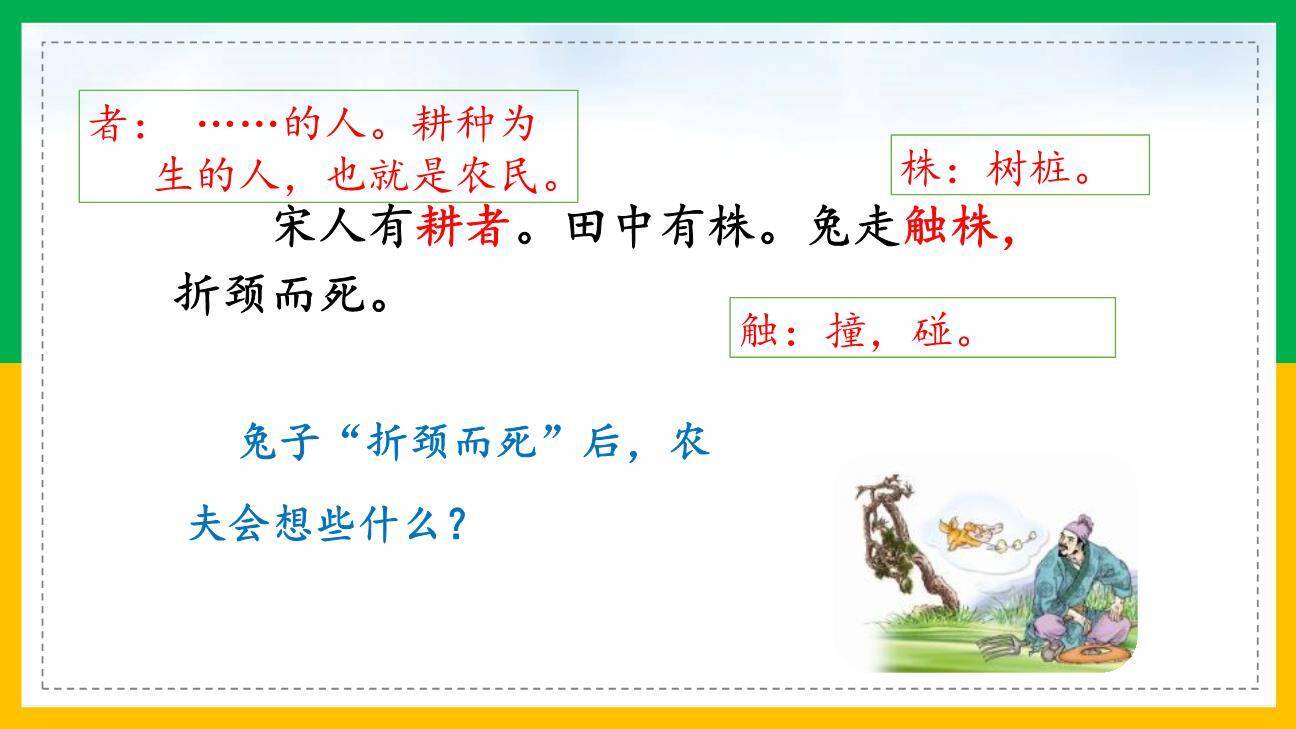 者： ……的人。耕种为生的人，也就是农民。

株：树桩。

宋人有耕者。田中有株。兔走触株，折颈而死。

触：撞，碰。

兔子“折颈而死”后，农夫会想些什么？